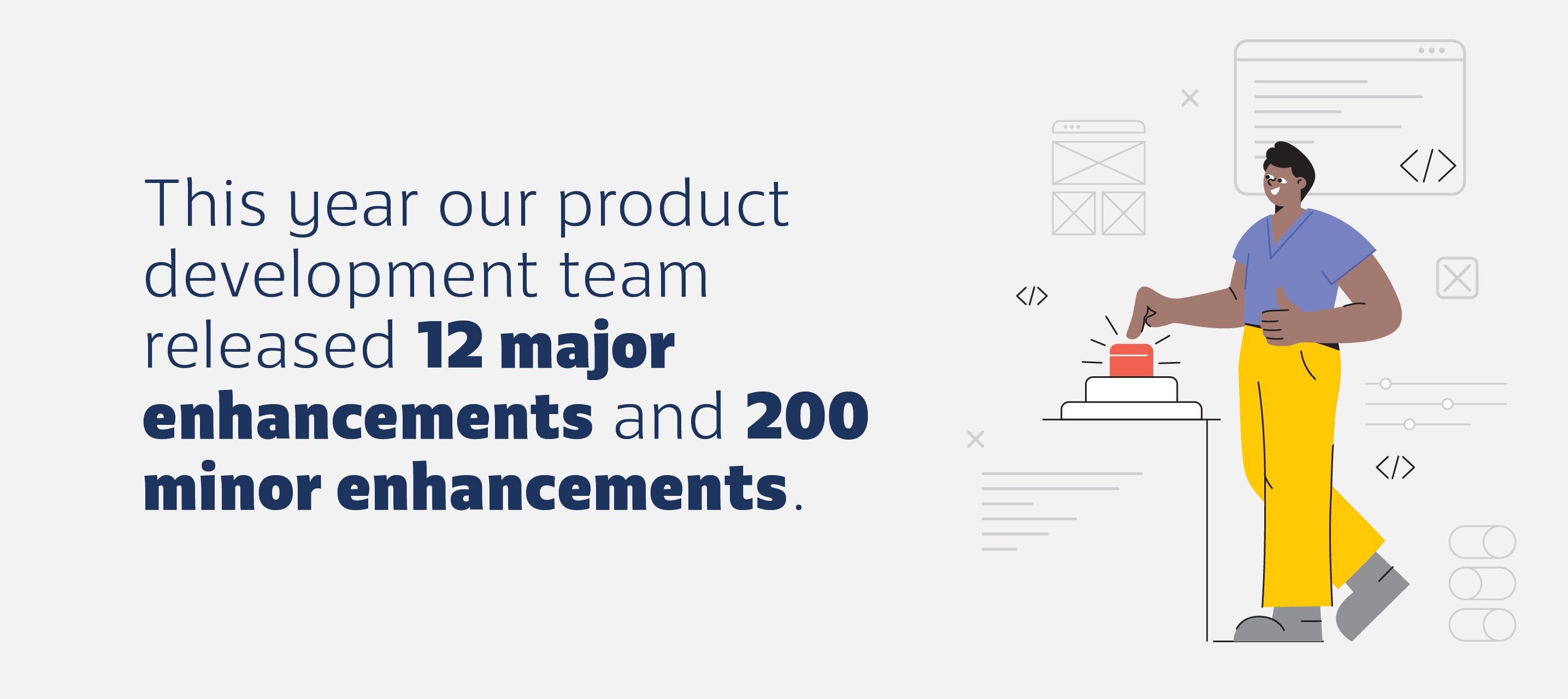 This year our product development team released 12 major enhancements and 200 minor enhancements.

</>

</>

</>